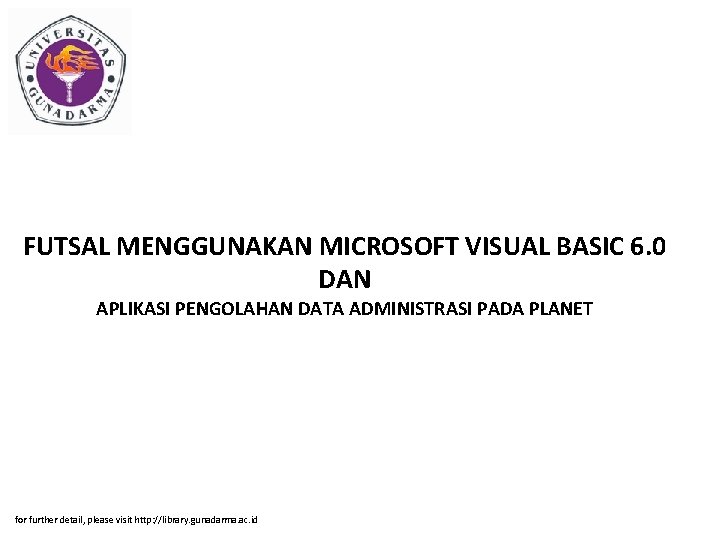 UNIVERSITAS GUNADARMA

FUTSAL MENGGUNAKAN MICROSOFT VISUAL BASIC 6.0 DAN

APLIKASI PENGOLAHAN DATA ADMINISTRASI PADA PLANET

for further detail, please visit http://library.gunadarma.ac.id